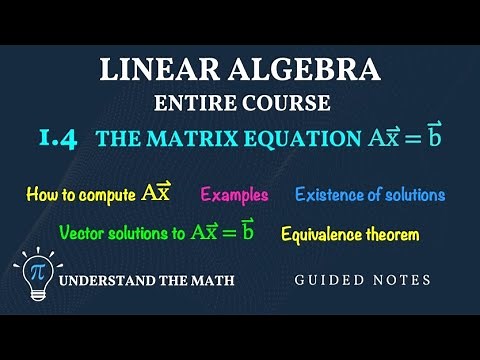 LINEAR ALGEBRA
ENTIRE COURSE

1.4 THE MATRIX EQUATION $A\vec{x} = \vec{b}$

How to compute $A\vec{x}$ Examples Existence of solutions

Vector solutions to $A\vec{x} = \vec{b}$ Equivalence theorem

$\pi$ UNDERSTAND THE MATH

GUIDED NOTES